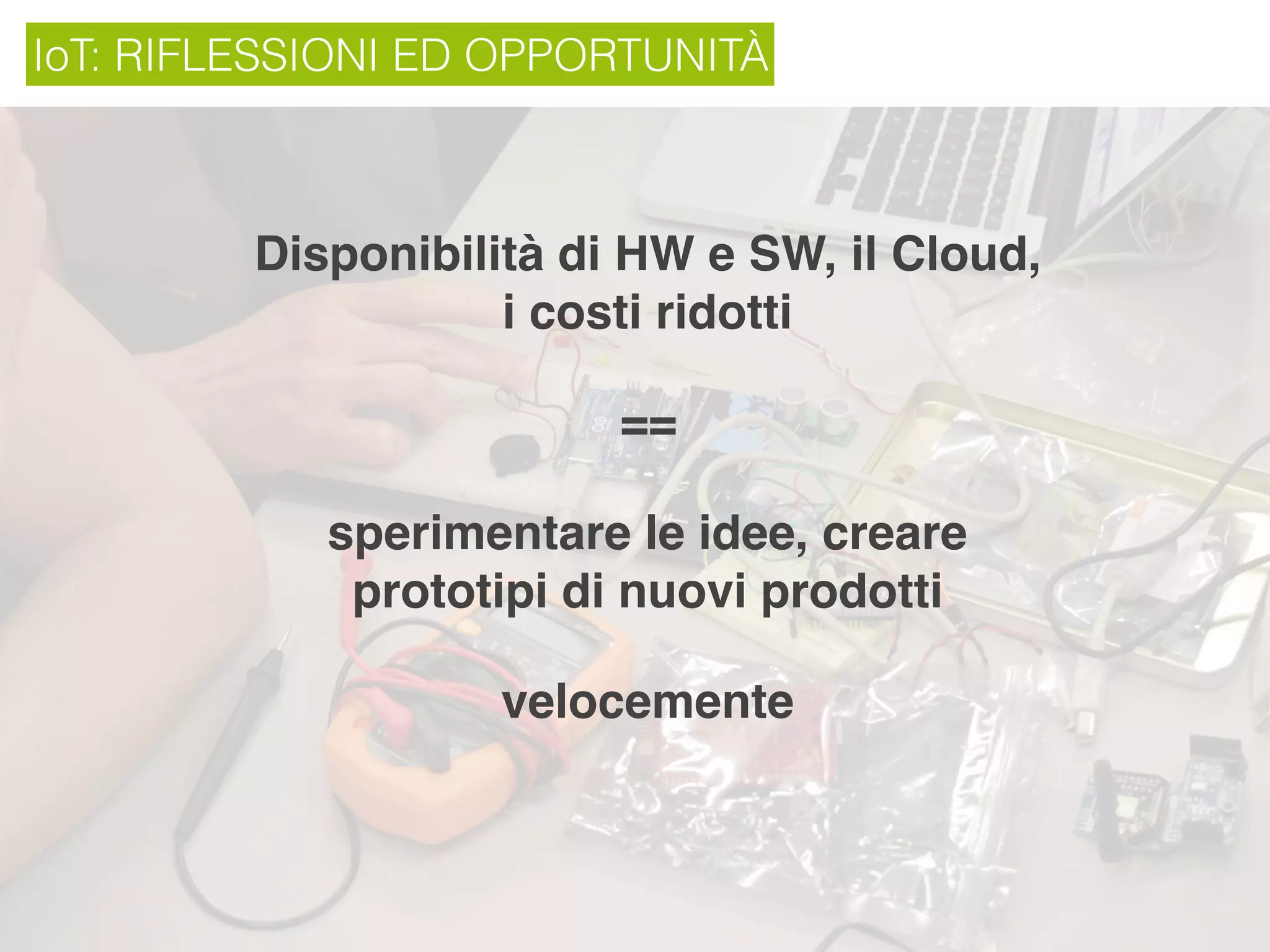 IoT: RIFLESSIONI ED OPPORTUNITÀ

Disponibilità di HW e SW, il Cloud, i costi ridotti

==

sperimentare le idee, creare prototipi di nuovi prodotti

velocemente